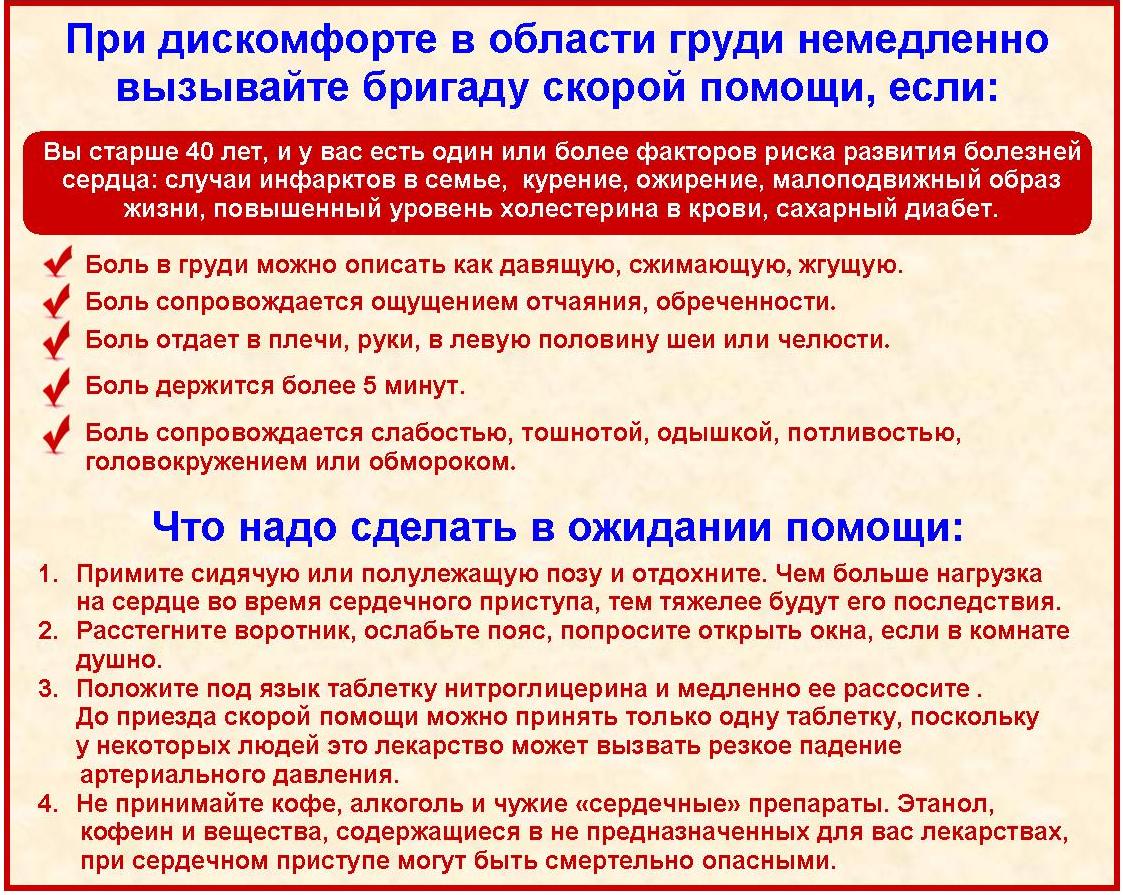 При дискомфорте в области груди немедленно вызывайте бригаду скорой помощи, если:

Вы старше 40 лет, и у вас есть один или более факторов риска развития болезней сердца: случаи инфарктов в семье, курение, ожирение, малоподвижный образ жизни, повышенный уровень холестерина в крови, сахарный диабет.

Боль в груди можно описать как давящую, сжимающую, жгущую.
Боль сопровождается ощущением отчаяния, обреченности.
Боль отдает в плечи, руки, в левую половину шеи или челюсти.
Боль держится более 5 минут.
Боль сопровождается слабостью, тошнотой, одышкой, потливостью, головокружением или обмороком.

Что надо сделать в ожидании помощи:

1. Примите сидячую или полулежащую позу и отдохните. Чем больше нагрузка на сердце во время сердечного приступа, тем тяжелее будут его последствия.
2. Расстегните воротник, ослабьте пояс, попросите открыть окна, если в комнате душно.
3. Положите под язык таблетку нитроглицерина и медленно ее рассосите . До приезда скорой помощи можно принять только одну таблетку, поскольку у некоторых людей это лекарство может вызвать резкое падение артериального давления.
4. Не принимайте кофе, алкоголь и чужие «сердечные» препараты. Этанол, кофеин и вещества, содержащиеся в не предназначенных для вас лекарствах, при сердечном приступе могут быть смертельно опасными.